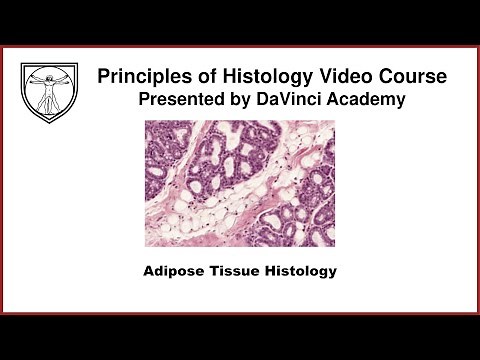 Principles of Histology Video Course
Presented by DaVinci Academy

Adipose Tissue Histology